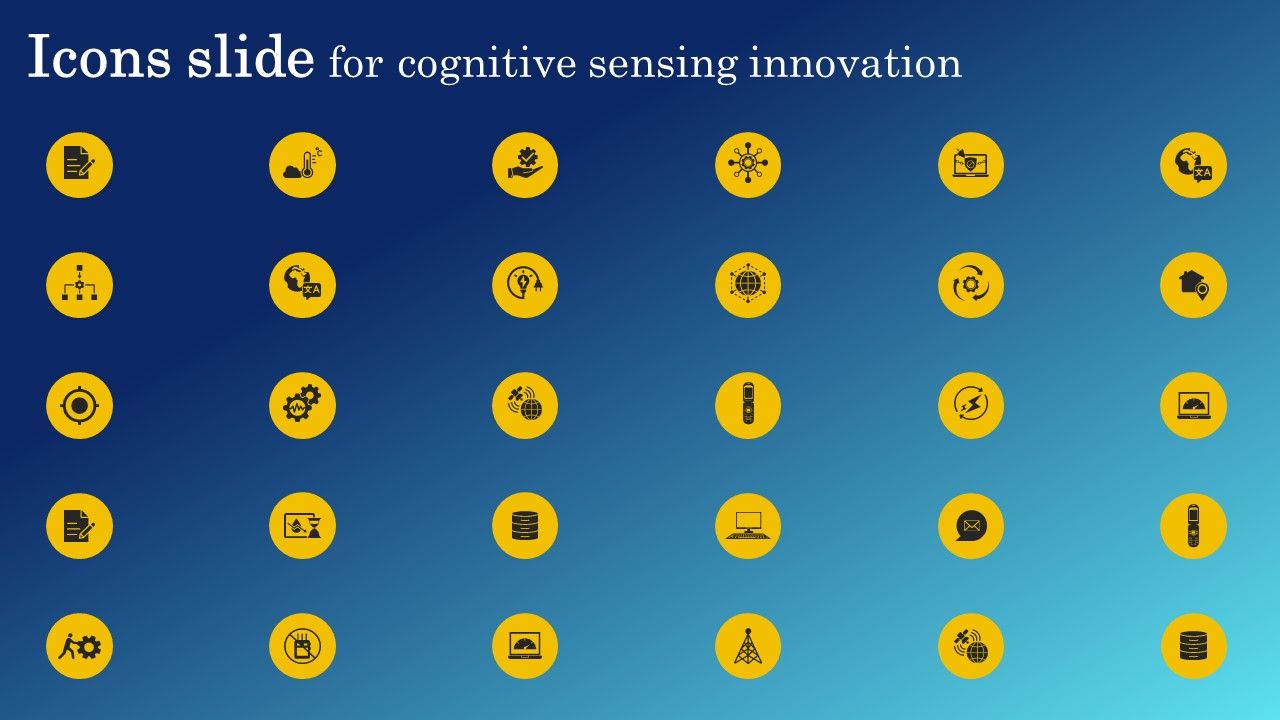 Icons slide for cognitive sensing innovation